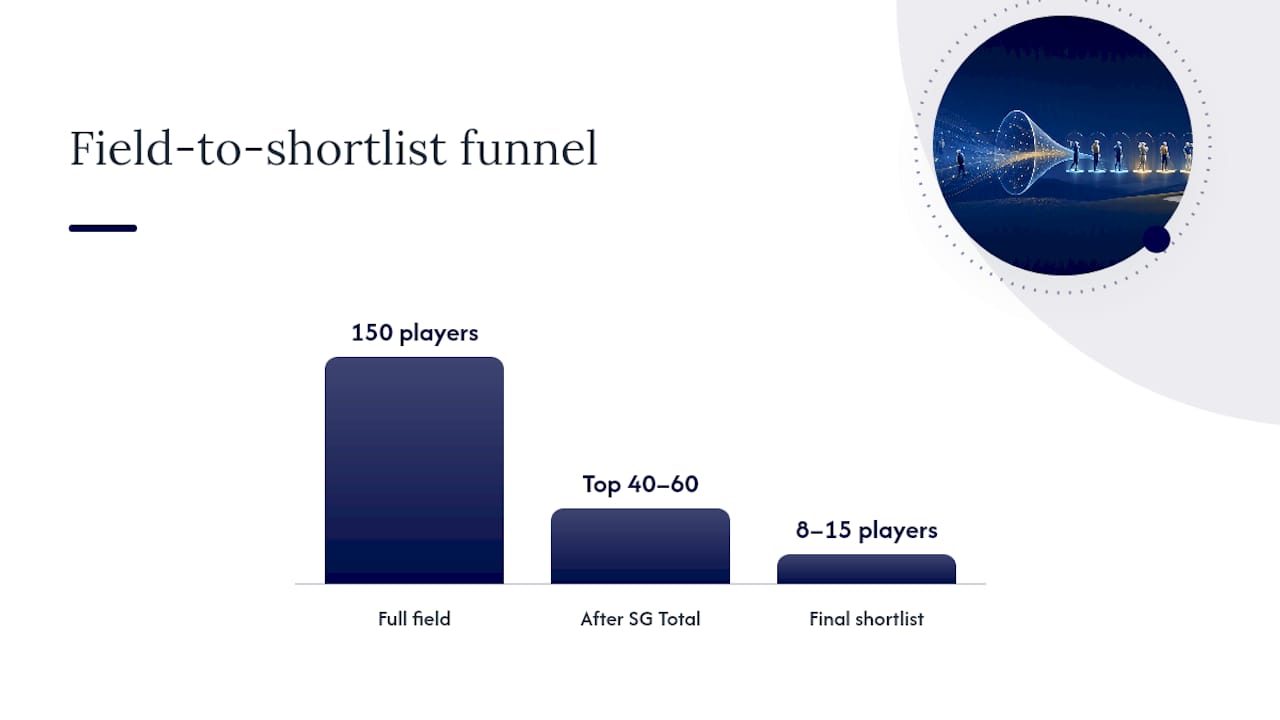 Field-to-shortlist funnel

150 players

Top 40–60

8–15 players

Full field

After SG Total

Final shortlist